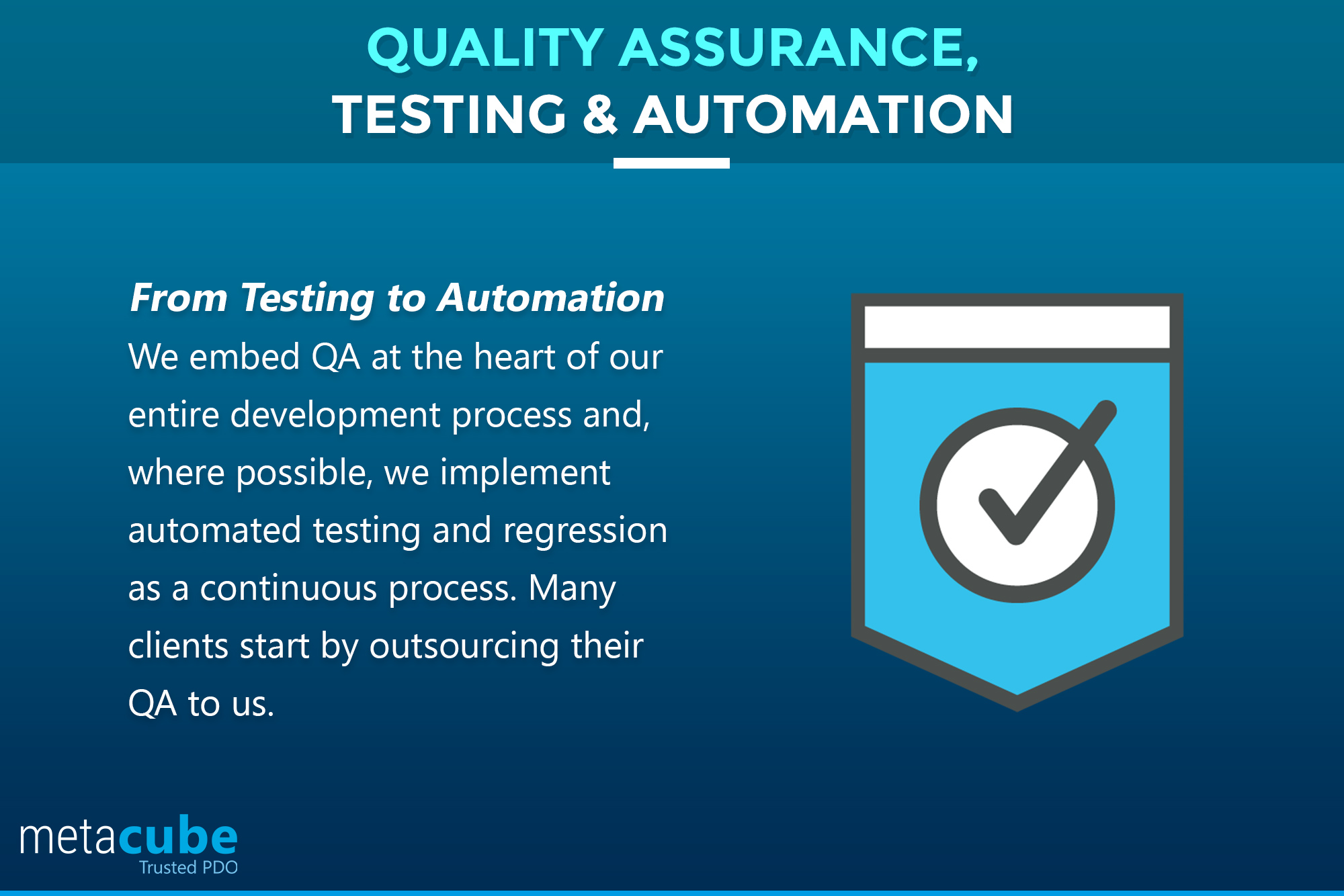 QUALITY ASSURANCE,
TESTING & AUTOMATION

From Testing to Automation
We embed QA at the heart of our entire development process and, where possible, we implement automated testing and regression as a continuous process. Many clients start by outsourcing their QA to us.

metacube
Trusted PDO